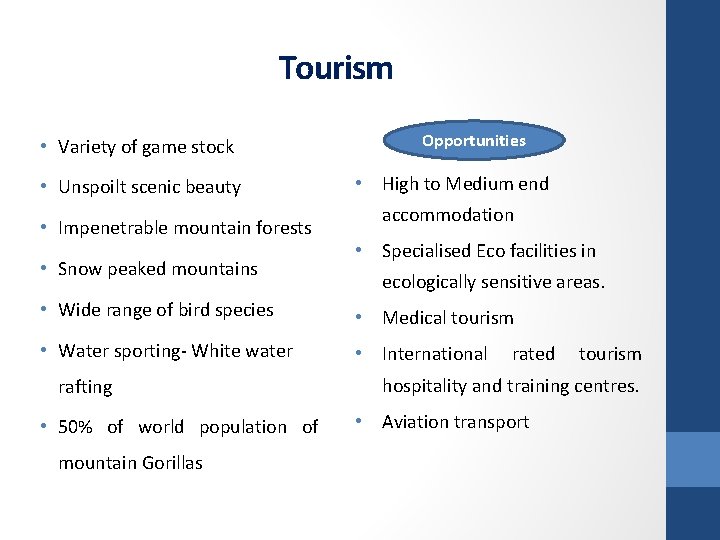 Tourism

• Variety of game stock
• Unspoilt scenic beauty
• Impenetrable mountain forests
• Snow peaked mountains
• Wide range of bird species
• Water sporting- White water rafting
• 50% of world population of mountain Gorillas

Opportunities

• High to Medium end accommodation
• Specialised Eco facilities in ecologically sensitive areas.
• Medical tourism
• International rated tourism hospitality and training centres.
• Aviation transport